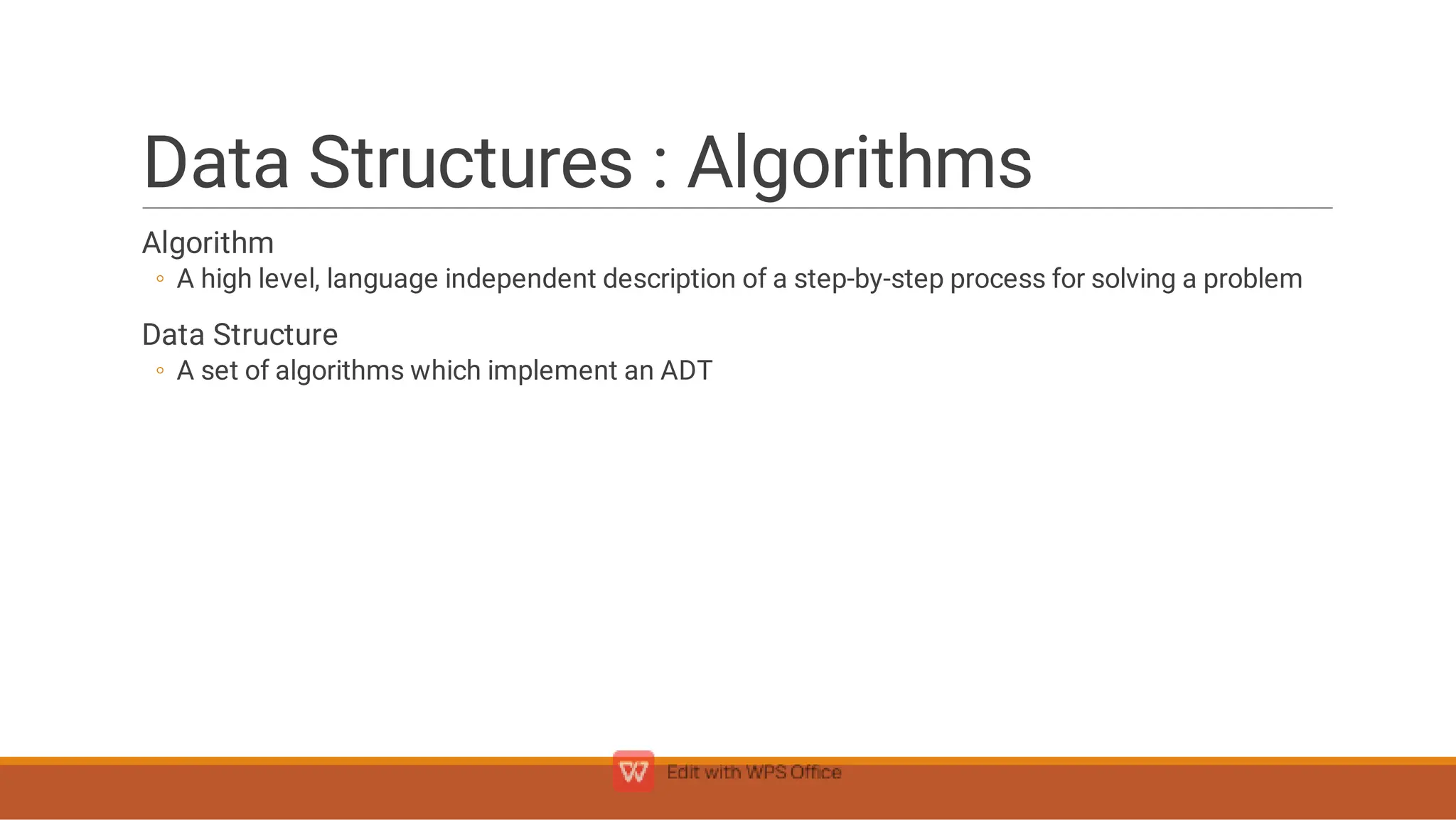 Data Structures : Algorithms

Algorithm
◦ A high level, language independent description of a step-by-step process for solving a problem

Data Structure
◦ A set of algorithms which implement an ADT

Edit with WPS Office